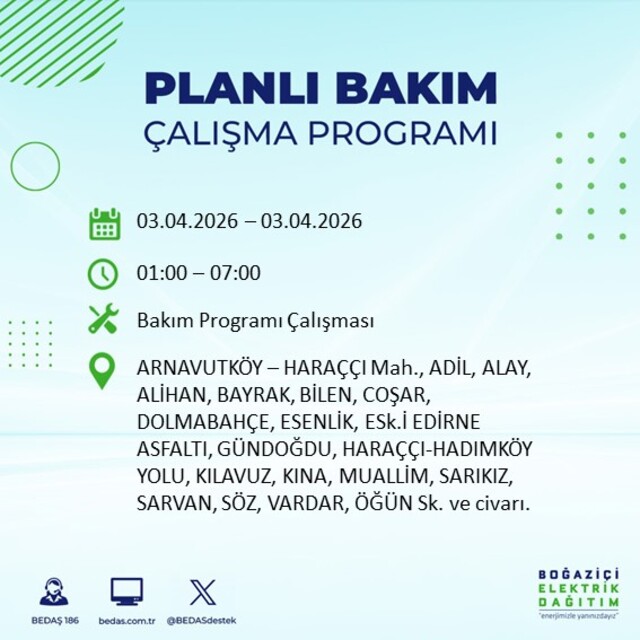 PLANLI BAKIM
ÇALIŞMA PROGRAMI

03.04.2026 – 03.04.2026

01:00 – 07:00

Bakım Programı Çalışması

ARNAVUTKÖY – HARAÇÇI Mah., ADİL, ALAY, ALİHAN, BAYRAK, BİLEN, COŞAR, DOLMABAHÇE, ESENLİK, Esk.İ EDİRNE ASFALTI, GÜNDOĞDU, HARAÇÇI-HADIMKÖY YOLU, KILAVUZ, KINA, MUALLİM, SARIKIZ, SARVAN, SÖZ, VARDAR, ÖĞÜN Sk. ve civarı.

BEDAŞ 186
bedas.com.tr
@BEDASdestek

BOĞAZİÇİ
ELEKTRİK
DAĞITIM
"enerjimizle yanınızdayız"